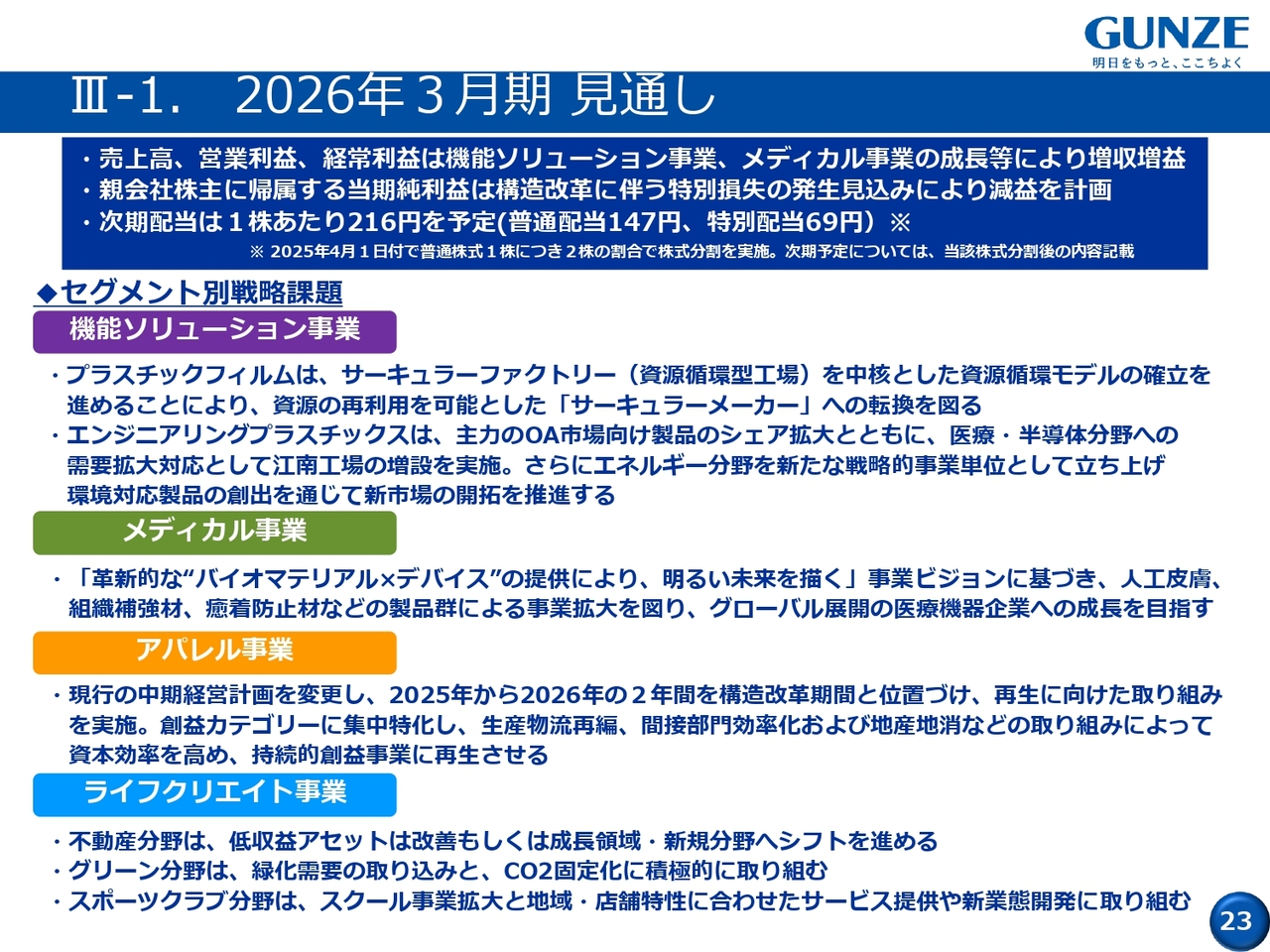 GUNZE
明日をもっと、ここちよく

Ⅲ-1.　2026年３月期 見通し

・売上高、営業利益、経常利益は機能ソリューション事業、メディカル事業の成長等により増収増益
・親会社株主に帰属する当期純利益は構造改革に伴う特別損失の発生見込みにより減益を計画
・次期配当は１株あたり216円を予定(普通配当147円、特別配当69円）※
※ 2025年4月１日付で普通株式１株につき２株の割合で株式分割を実施。次期予定については、当該株式分割後の内容記載

◆セグメント別戦略課題

機能ソリューション事業

・プラスチックフィルムは、サーキュラーファクトリー（資源循環型工場）を中核とした資源循環モデルの確立を進めることにより、資源の再利用を可能とした「サーキュラーメーカー」への転換を図る
・エンジニアリングプラスチックスは、主力のOA市場向け製品のシェア拡大とともに、医療・半導体分野への需要拡大対応として江南工場の増設を実施。さらにエネルギー分野を新たな戦略的事業単位として立ち上げ環境対応製品の創出を通じて新市場の開拓を推進する

メディカル事業

・「革新的な“バイオマテリアル×デバイス”の提供により、明るい未来を描く」事業ビジョンに基づき、人工皮膚、組織補強材、癒着防止材などの製品群による事業拡大を図り、グローバル展開の医療機器企業への成長を目指す

アパレル事業

・現行の中期経営計画を変更し、2025年から2026年の２年間を構造改革期間と位置づけ、再生に向けた取り組みを実施。創益カテゴリーに集中特化し、生産物流再編、間接部門効率化および地産地消などの取り組みによって資本効率を高め、持続的創益事業に再生させる

ライフクリエイト事業

・不動産分野は、低収益アセットは改善もしくは成長領域・新規分野へシフトを進める
・グリーン分野は、緑化需要の取り込みと、CO2固定化に積極的に取り組む
・スポーツクラブ分野は、スクール事業拡大と地域・店舗特性に合わせたサービス提供や新業態開発に取り組む

23